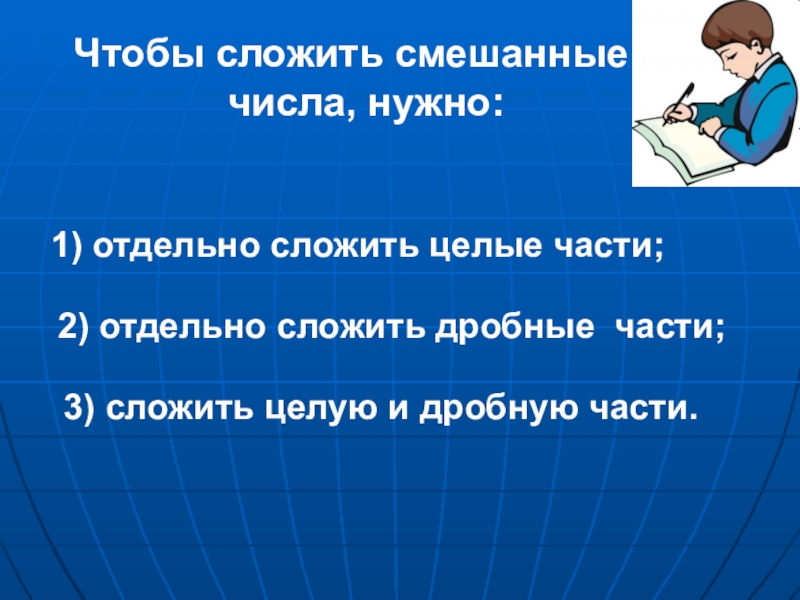 Чтобы сложить смешанные числа, нужно:

1) отдельно сложить целые части;

2) отдельно сложить дробные части;

3) сложить целую и дробную части.